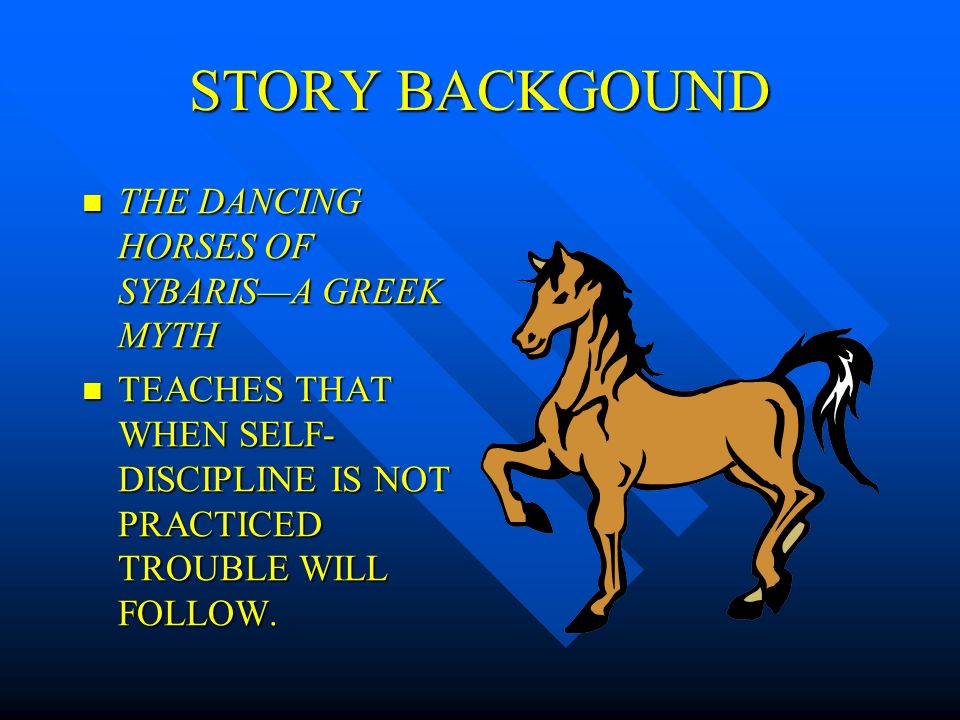 STORY BACKGOUND

THE DANCING HORSES OF SYBARIS—A GREEK MYTH

TEACHES THAT WHEN SELF-DISCIPLINE IS NOT PRACTICED TROUBLE WILL FOLLOW.